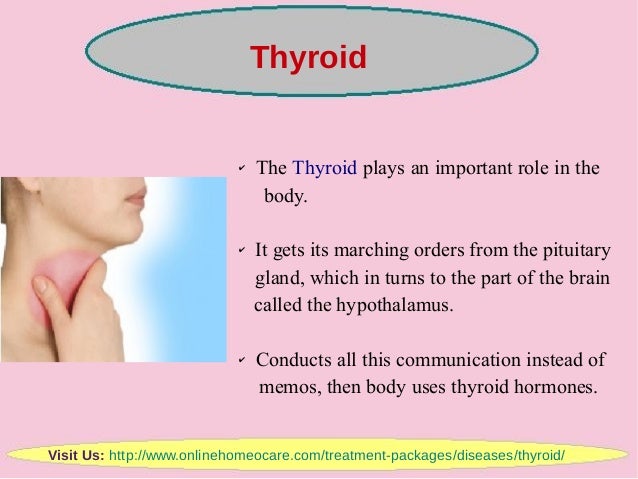 Thyroid

✓ The Thyroid plays an important role in the body.

✓ It gets its marching orders from the pituitary gland, which in turns to the part of the brain called the hypothalamus.

✓ Conducts all this communication instead of memos, then body uses thyroid hormones.

Visit Us: http://www.onlinehomeocare.com/treatment-packages/diseases/thyroid/